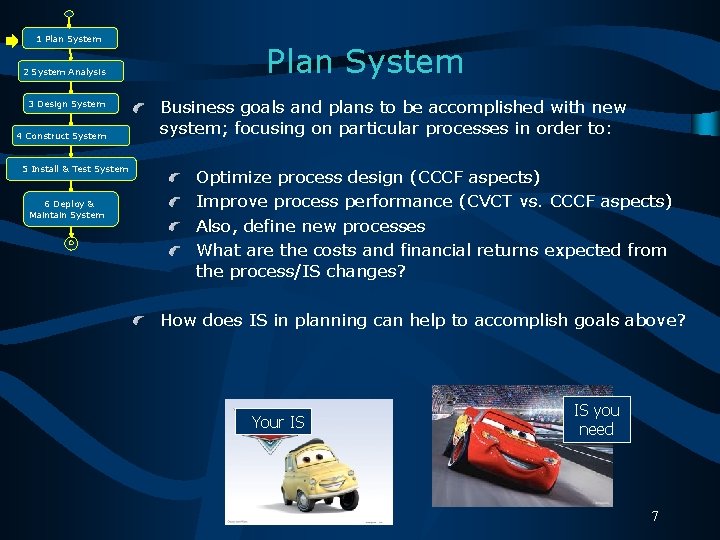 1 Plan System

2 System Analysis

3 Design System

4 Construct System

5 Install & Test System

6 Deploy & Maintain System

Plan System

Business goals and plans to be accomplished with new system; focusing on particular processes in order to:

Optimize process design (CCCF aspects)

Improve process performance (CVCT vs. CCCF aspects)

Also, define new processes

What are the costs and financial returns expected from the process/IS changes?

How does IS in planning can help to accomplish goals above?

Your IS

IS you need

7